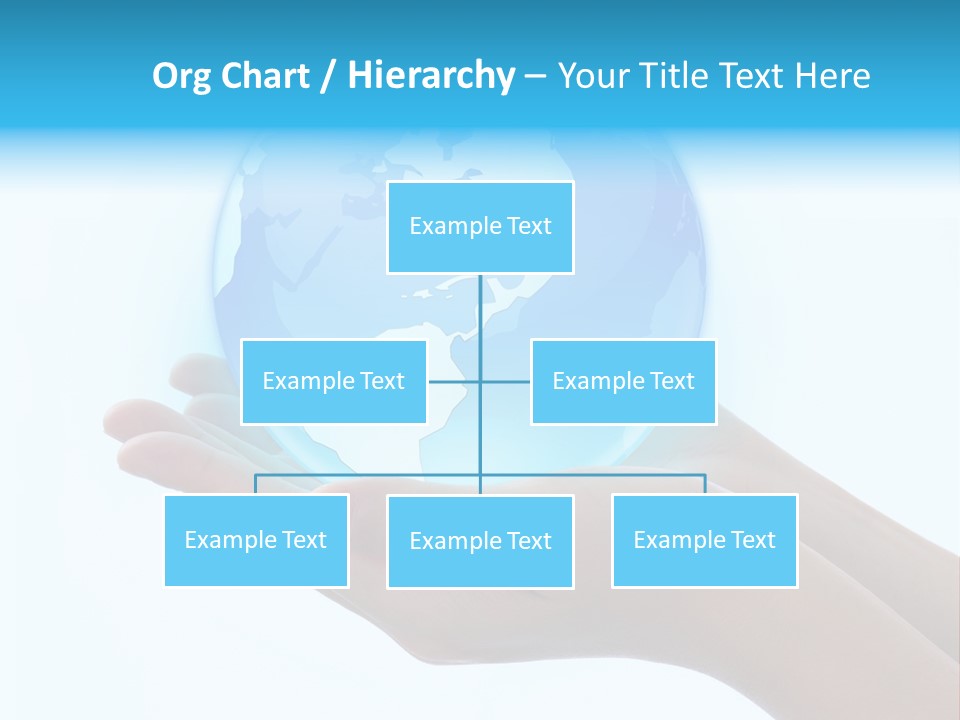 Org Chart / Hierarchy – Your Title Text Here

Example Text

Example Text

Example Text

Example Text

Example Text

Example Text